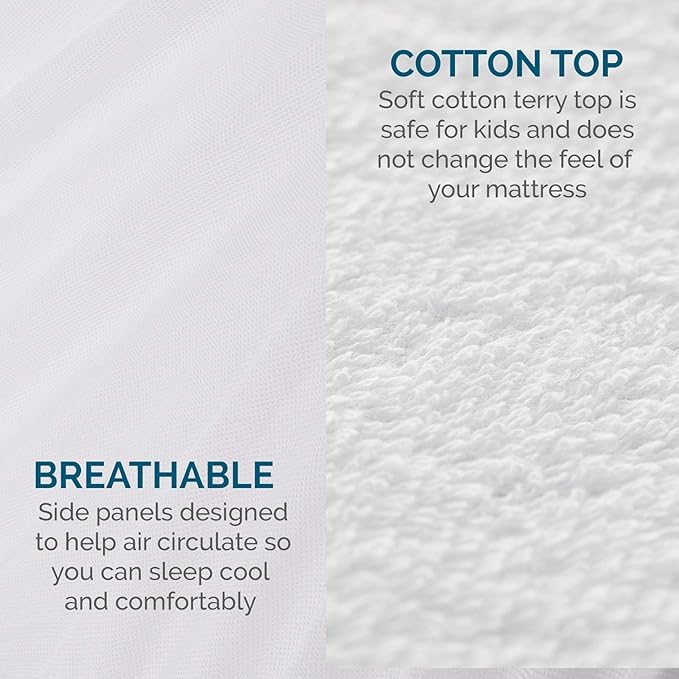 COTTON TOP
Soft cotton terry top is safe for kids and does not change the feel of your mattress

BREATHABLE
Side panels designed to help air circulate so you can sleep cool and comfortably